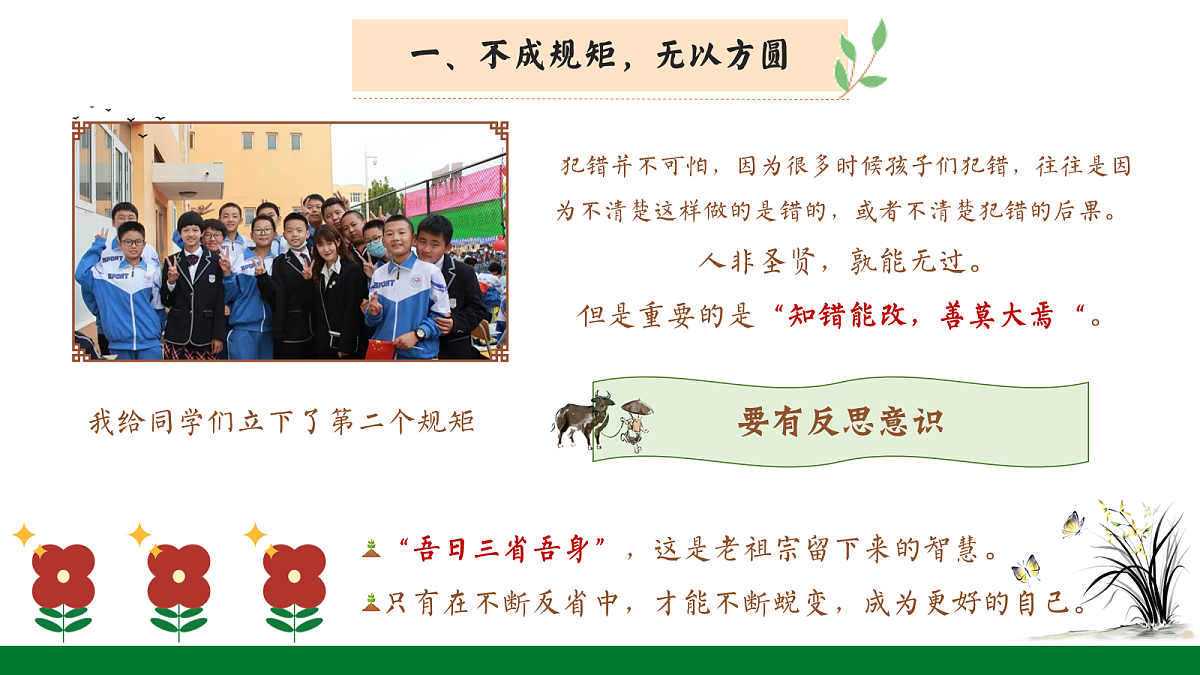 一、不成规矩，无以方圆

犯错并不可怕，因为很多时候孩子们犯错，往往是因为不清楚这样做的是错的，或者不清楚犯错的后果。

人非圣贤，孰能无过。

但是重要的是“知错能改，善莫大焉“。

我给同学们立下了第二个规矩

要有反思意识

“吾日三省吾身”，这是老祖宗留下来的智慧。

只有在不断反省中，才能不断蜕变，成为更好的自己。